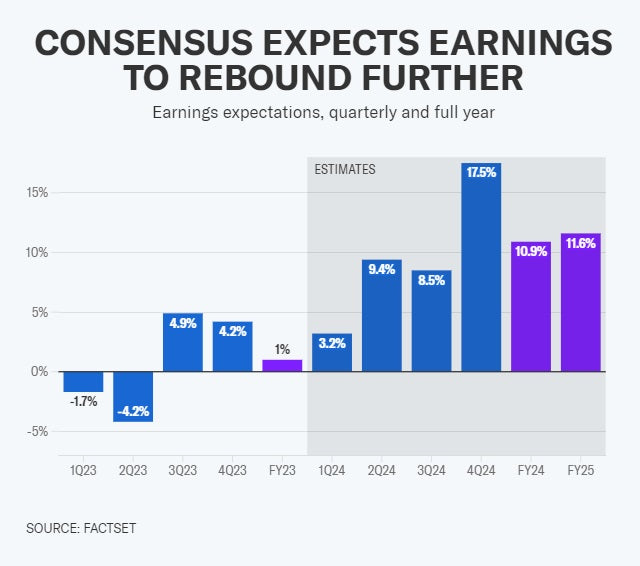 CONSENSUS EXPECTS EARNINGS TO REBOUND FURTHER

Earnings expectations, quarterly and full year

ESTIMATES

15%
10%
5%
0%
-5%

-1.7%
-4.2%
4.9%
4.2%
1%
3.2%
9.4%
8.5%
17.5%
10.9%
11.6%

1Q23
2Q23
3Q23
4Q23
FY23
1Q24
2Q24
3Q24
4Q24
FY24
FY25

SOURCE: FACTSET